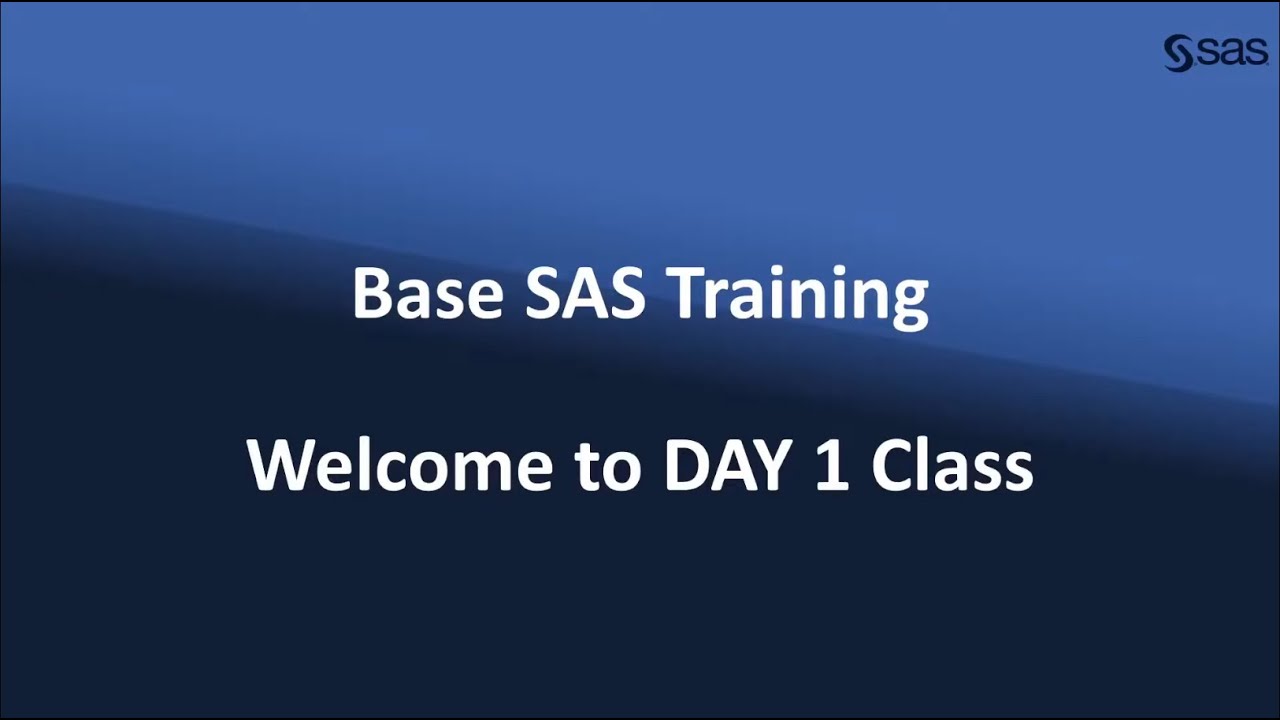 sas

Base SAS Training

Welcome to DAY 1 Class